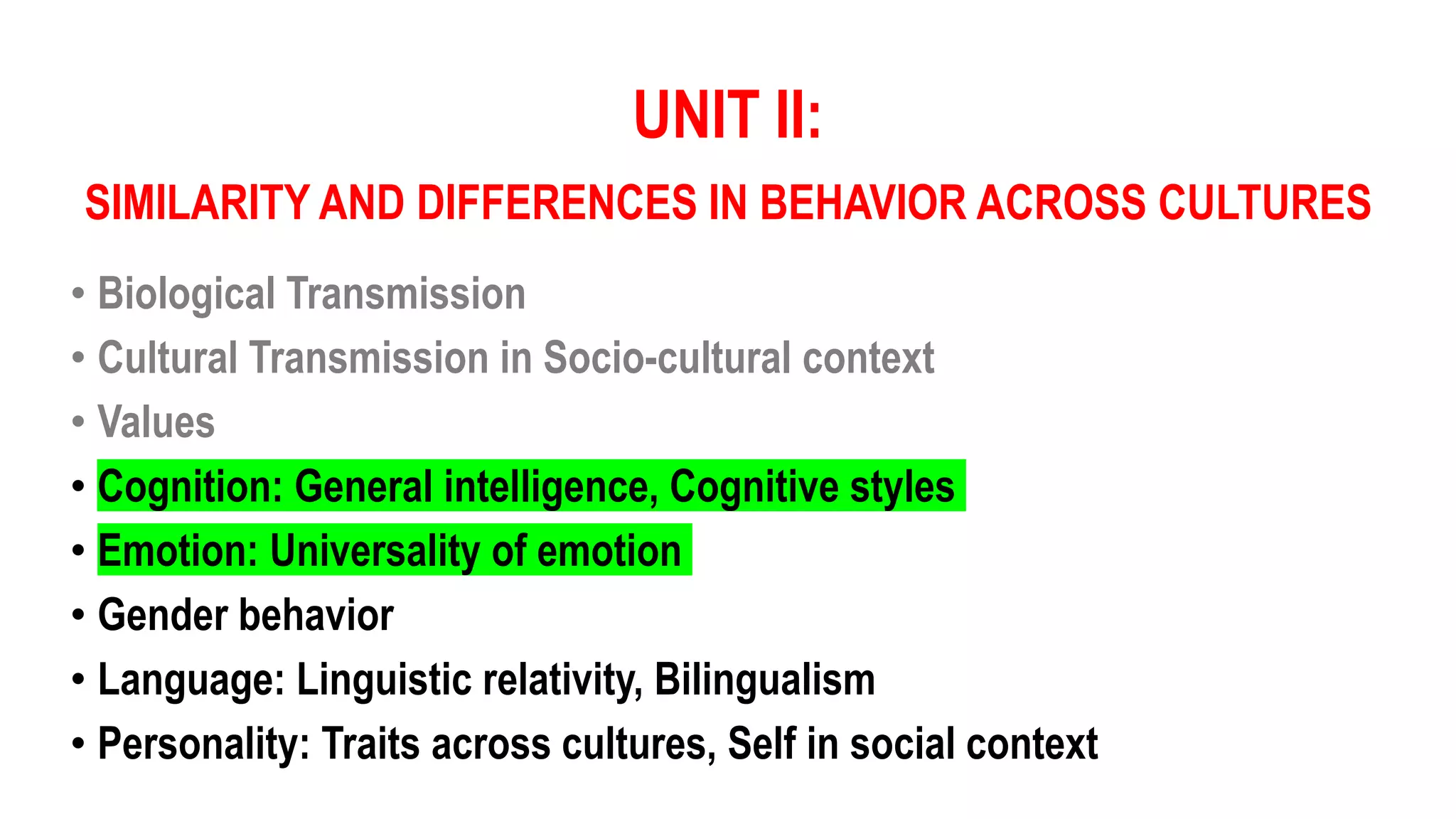 UNIT II:

SIMILARITY AND DIFFERENCES IN BEHAVIOR ACROSS CULTURES

• Biological Transmission
• Cultural Transmission in Socio-cultural context
• Values
• Cognition: General intelligence, Cognitive styles
• Emotion: Universality of emotion
• Gender behavior
• Language: Linguistic relativity, Bilingualism
• Personality: Traits across cultures, Self in social context